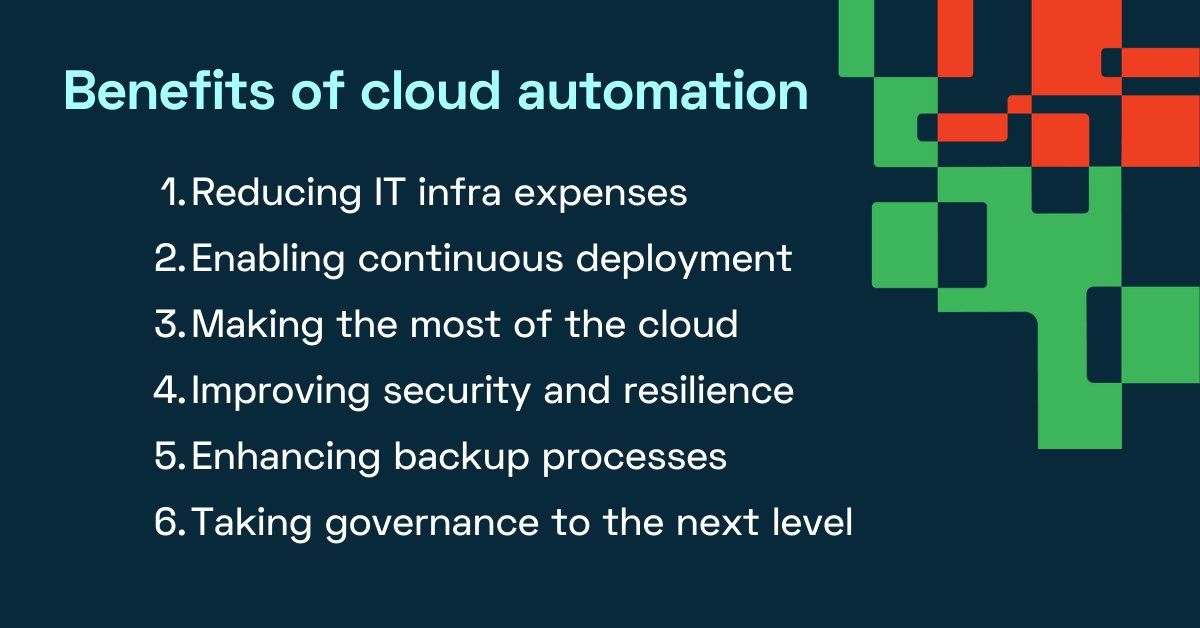 Benefits of cloud automation

1. Reducing IT infra expenses
2. Enabling continuous deployment
3. Making the most of the cloud
4. Improving security and resilience
5. Enhancing backup processes
6. Taking governance to the next level